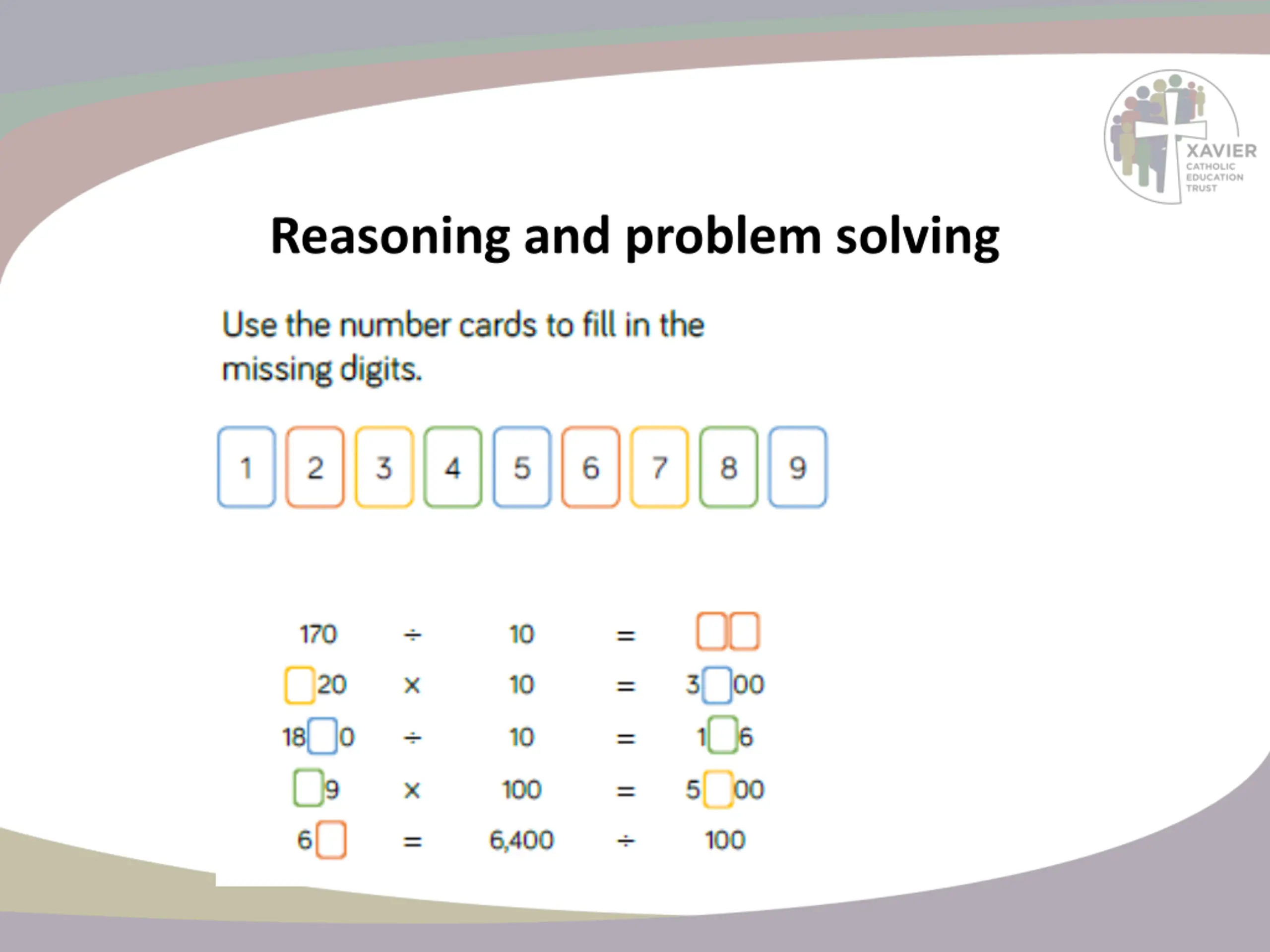 XAVIER
CATHOLIC
EDUCATION
TRUST

Reasoning and problem solving

Use the number cards to fill in the missing digits.

1 2 3 4 5 6 7 8 9

$170 \div 10 = \square\square$

$\square 20 \times 10 = 3\square 00$

$18\square 0 \div 10 = 1\square 6$

$\square 9 \times 100 = 5\square 00$

$6\square = 6,400 \div 100$